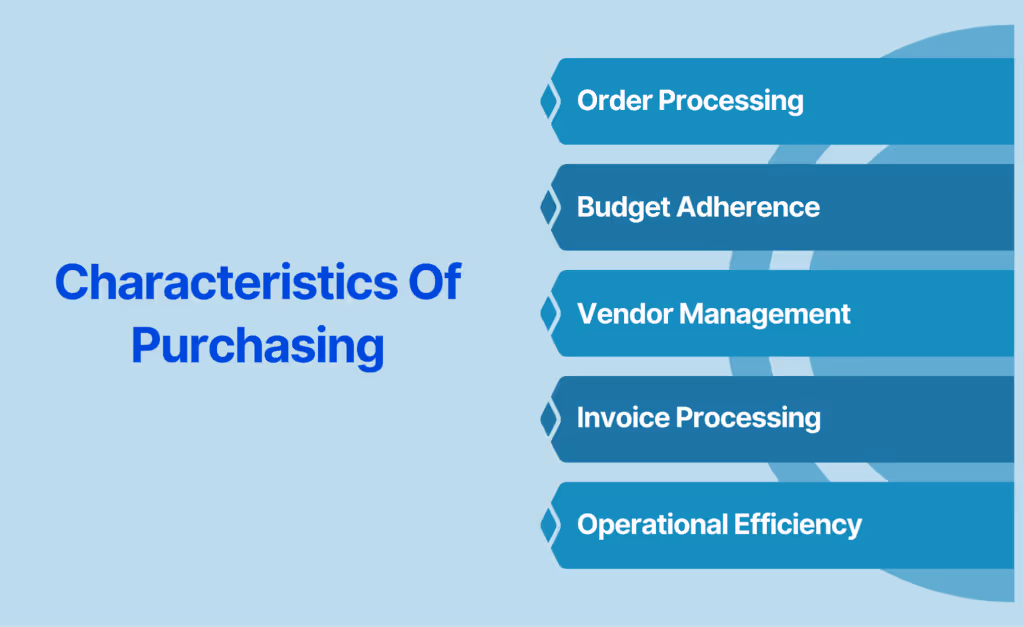 Characteristics Of Purchasing

Order Processing

Budget Adherence

Vendor Management

Invoice Processing

Operational Efficiency